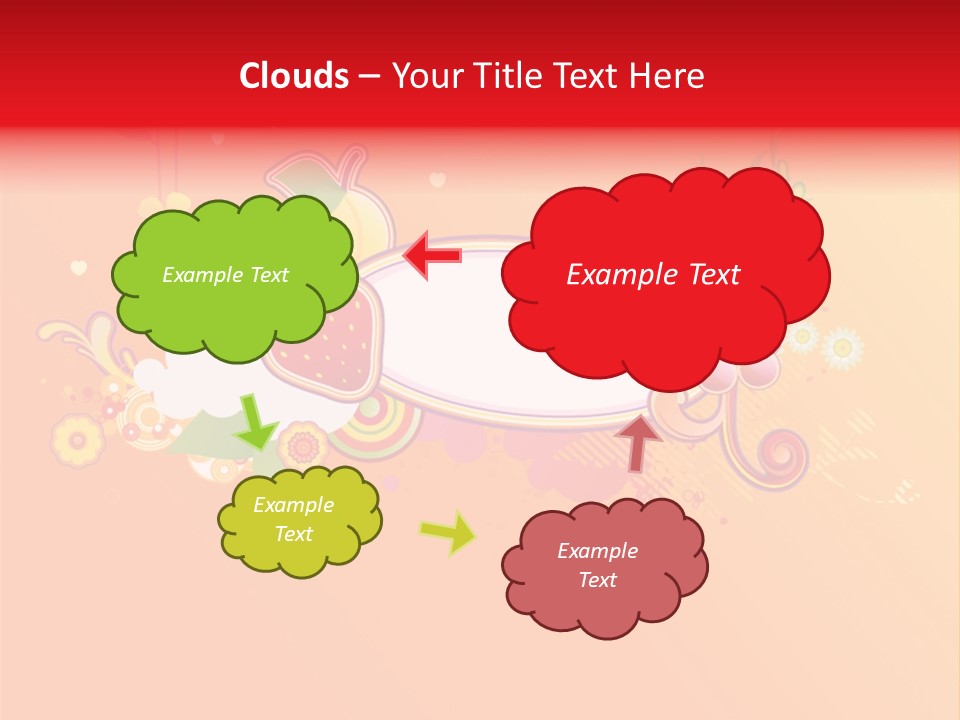 Clouds – Your Title Text Here

Example Text

Example Text

Example Text

Example Text